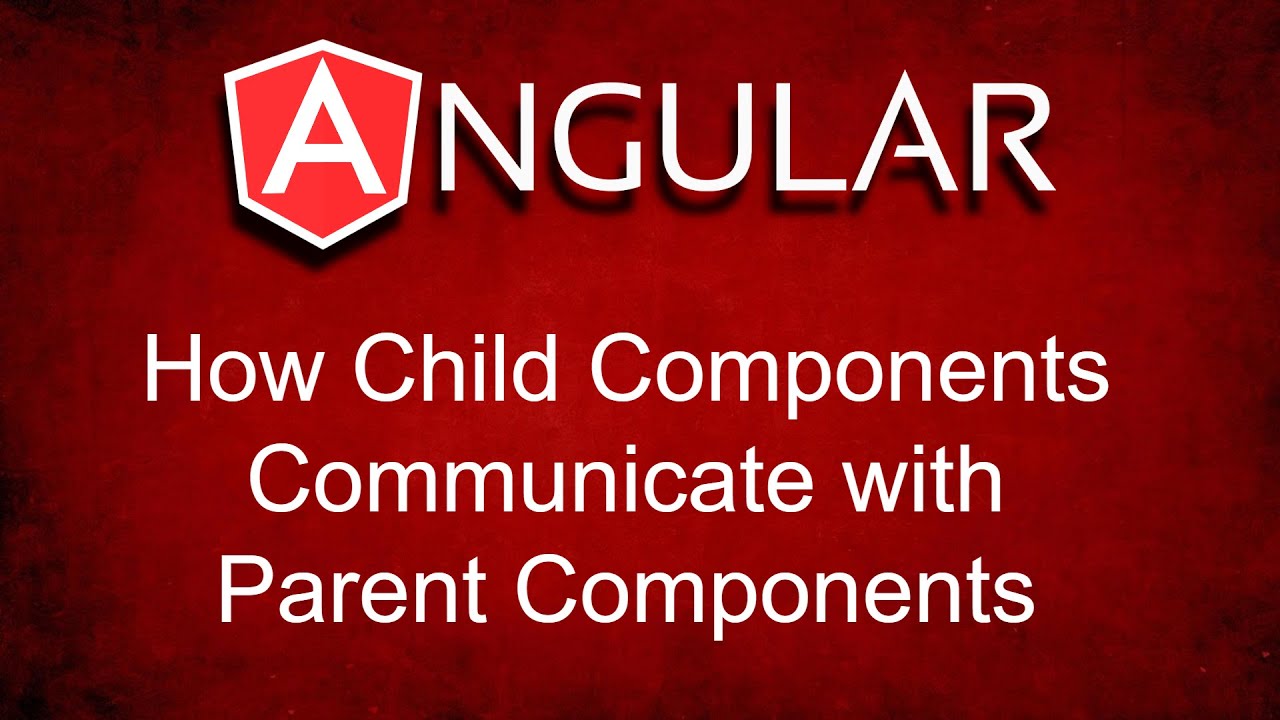 ANGULAR

How Child Components Communicate with Parent Components